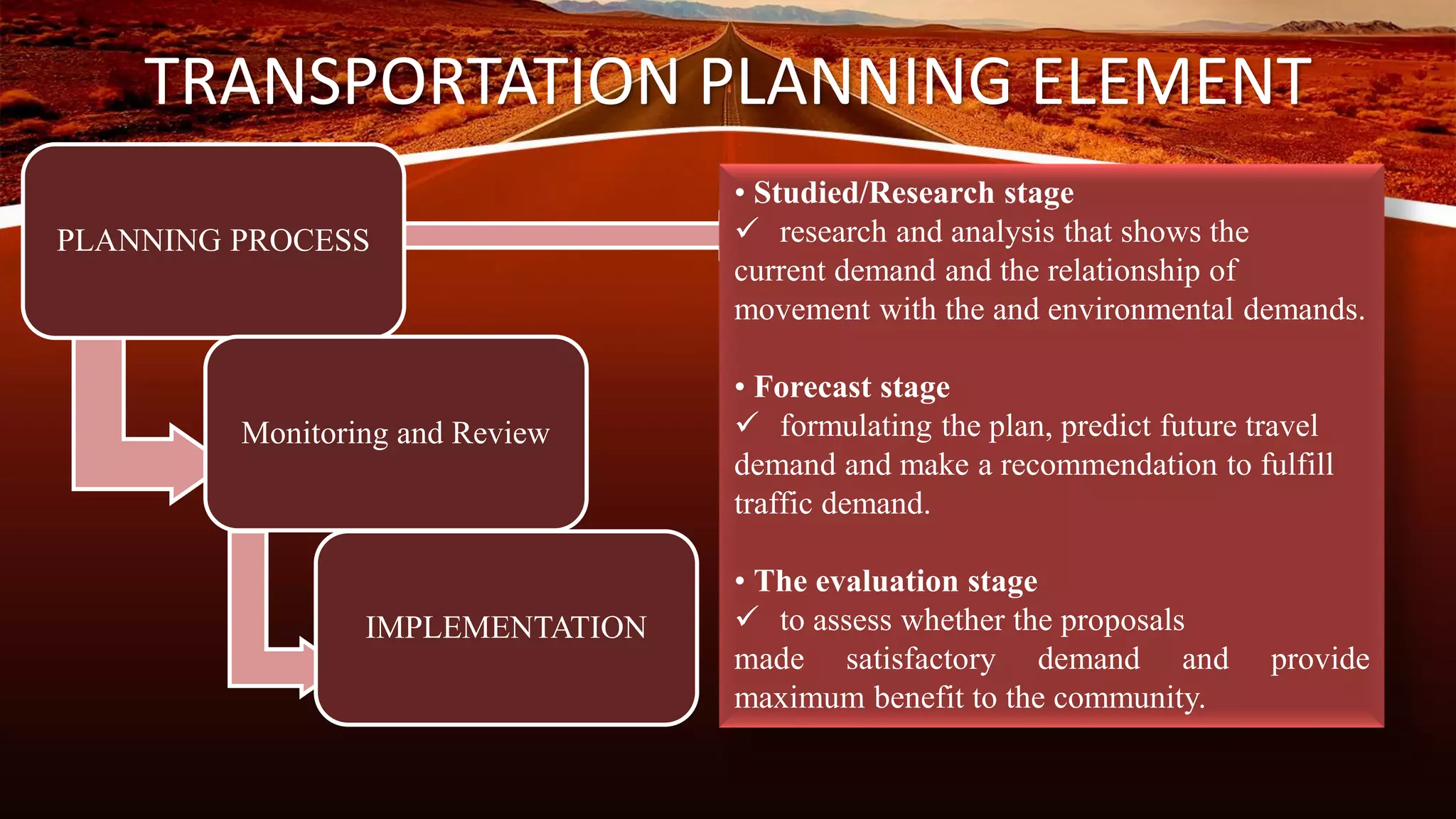 TRANSPORTATION PLANNING ELEMENT

PLANNING PROCESS

Monitoring and Review

IMPLEMENTATION

• Studied/Research stage
✓ research and analysis that shows the current demand and the relationship of movement with the and environmental demands.

• Forecast stage
✓ formulating the plan, predict future travel demand and make a recommendation to fulfill traffic demand.

• The evaluation stage
✓ to assess whether the proposals made satisfactory demand and provide maximum benefit to the community.